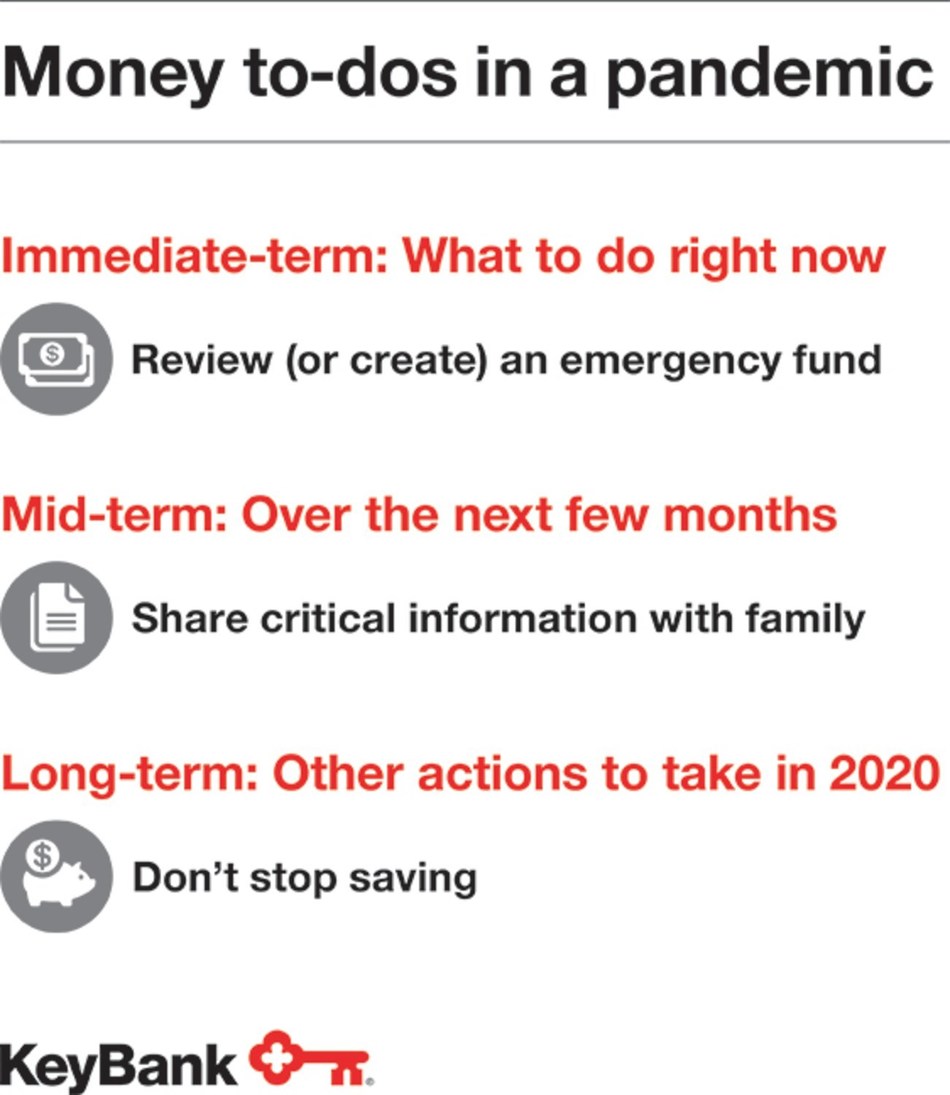 Money to-dos in a pandemic

Immediate-term: What to do right now

Review (or create) an emergency fund

Mid-term: Over the next few months

Share critical information with family

Long-term: Other actions to take in 2020

Don't stop saving

KeyBank